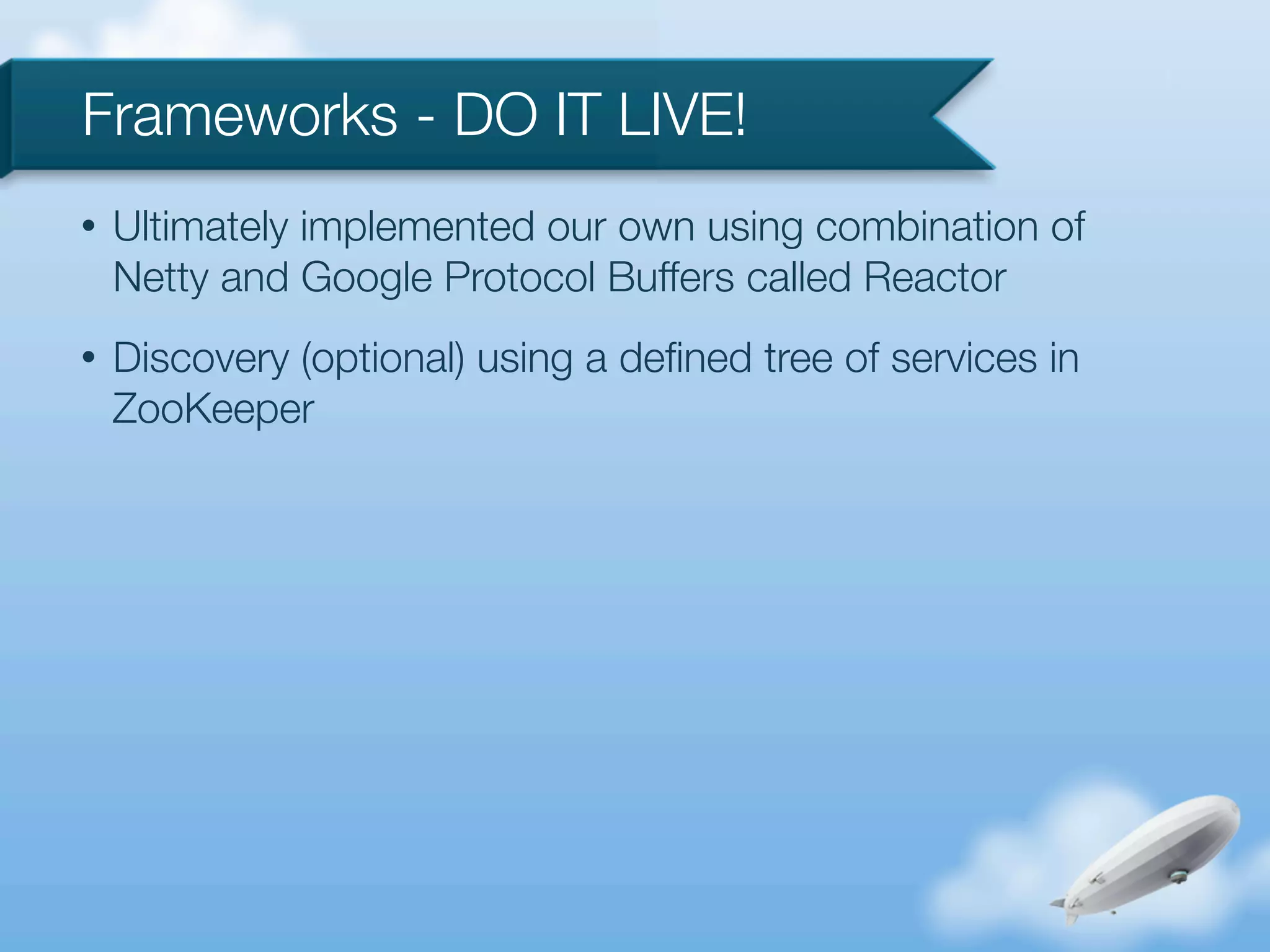 Frameworks - DO IT LIVE!

• Ultimately implemented our own using combination of Netty and Google Protocol Buffers called Reactor

• Discovery (optional) using a defined tree of services in ZooKeeper